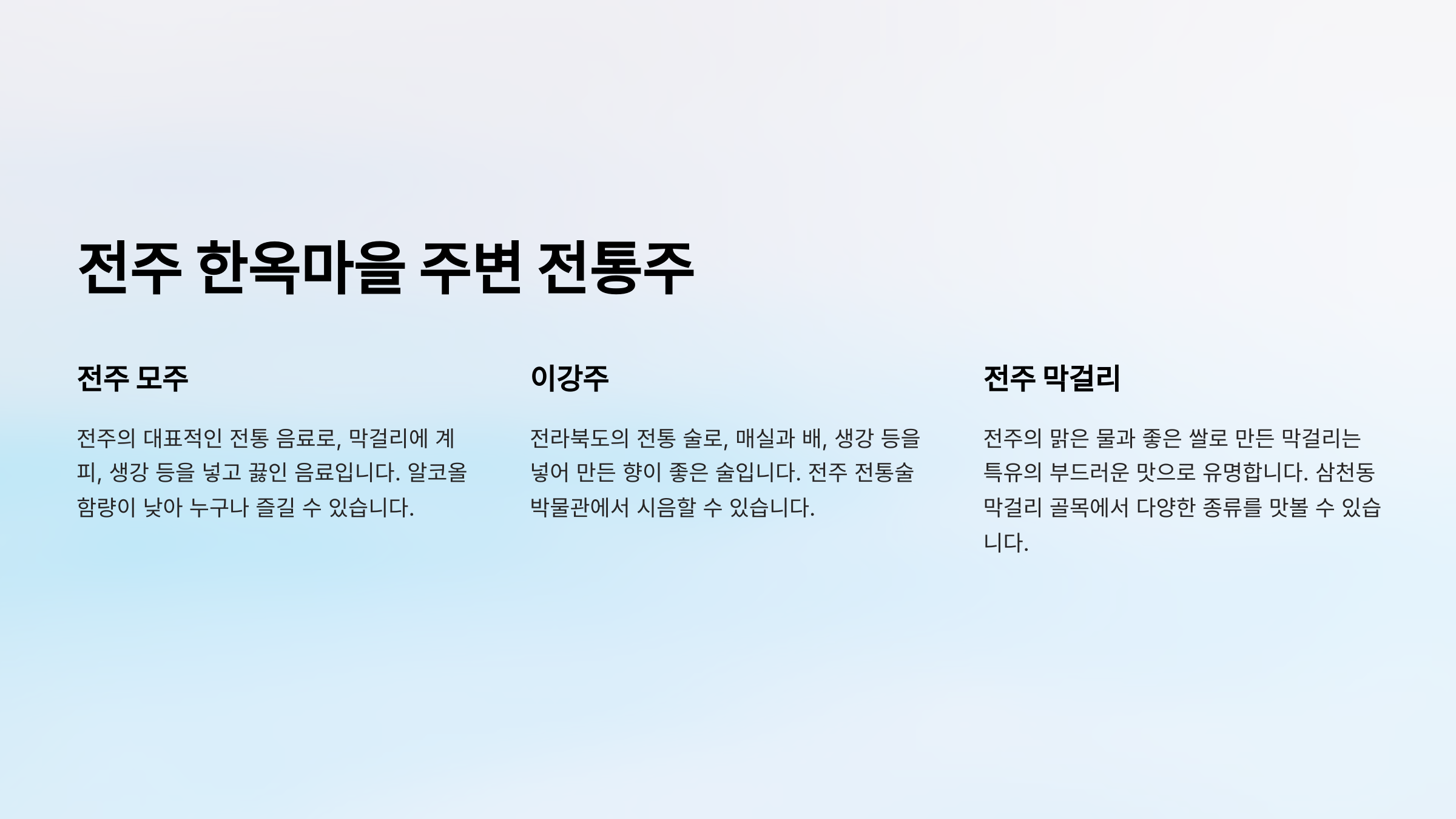 전주 한옥마을 주변 전통주

전주 모주

전주의 대표적인 전통 음료로, 막걸리에 계피, 생강 등을 넣고 끓인 음료입니다. 알코올 함량이 낮아 누구나 즐길 수 있습니다.

이강주

전라북도의 전통 술로, 매실과 배, 생강 등을 넣어 만든 향이 좋은 술입니다. 전주 전통술 박물관에서 시음할 수 있습니다.

전주 막걸리

전주의 맑은 물과 좋은 쌀로 만든 막걸리는 특유의 부드러운 맛으로 유명합니다. 삼천동 막걸리 골목에서 다양한 종류를 맛볼 수 있습니다.